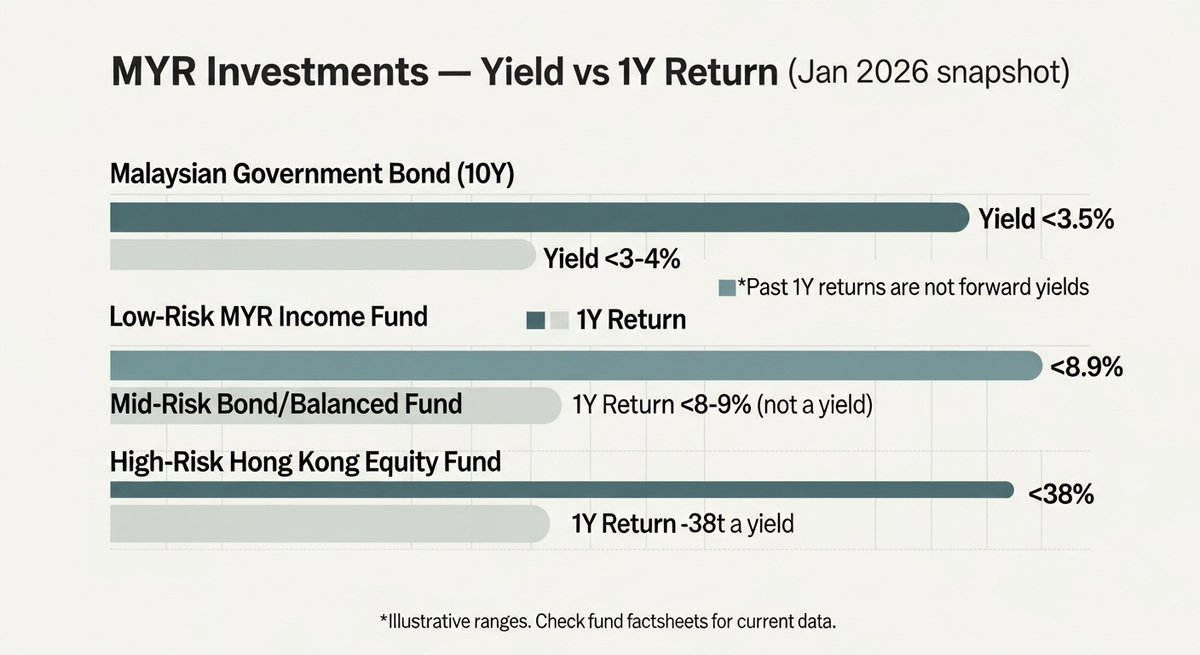 MYR Investments — Yield vs 1Y Return (Jan 2026 snapshot)

Malaysian Government Bond (10Y)

Yield <3.5%

Yield <3-4%

*Past 1Y returns are not forward yields

Low-Risk MYR Income Fund

1Y Return

<8.9%

Mid-Risk Bond/Balanced Fund

1Y Return <8-9% (not a yield)

High-Risk Hong Kong Equity Fund

<38%

1Y Return -38t a yield

*Illustrative ranges. Check fund factsheets for current data.